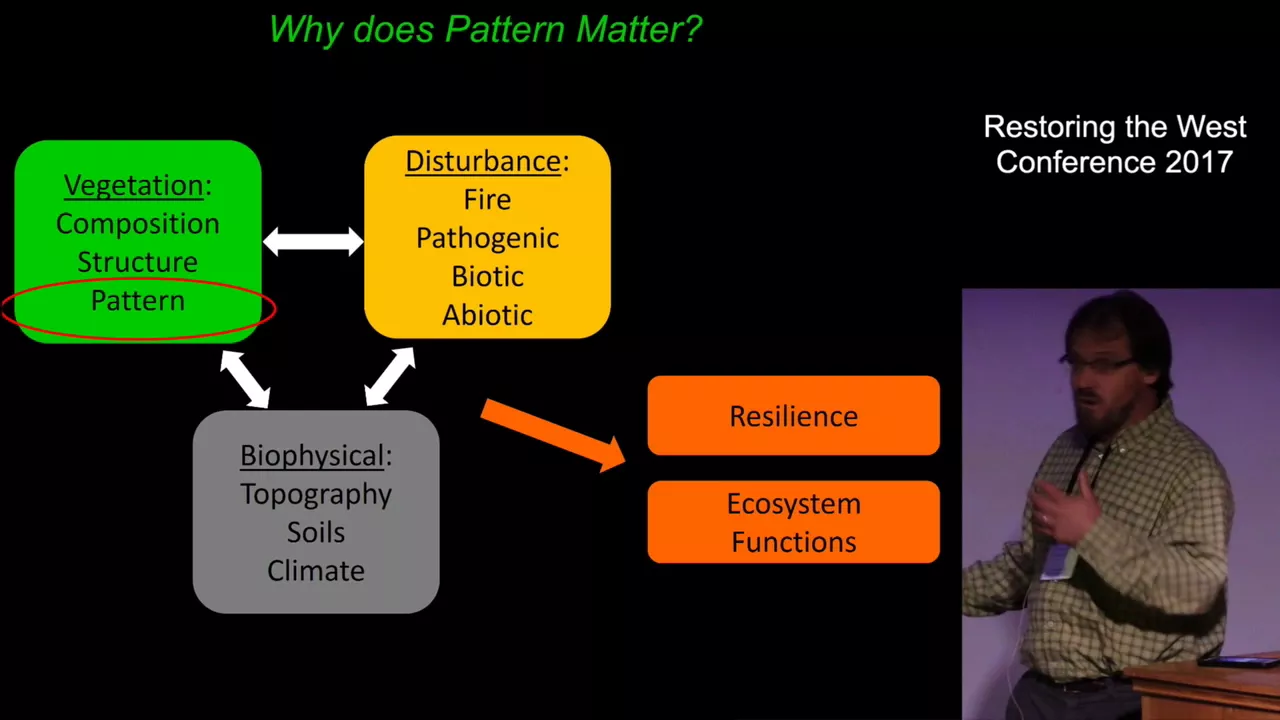 Why does Pattern Matter?

Vegetation:
Composition
Structure
Pattern

Disturbance:
Fire
Pathogenic
Biotic
Abiotic

Biophysical:
Topography
Soils
Climate

Resilience

Ecosystem Functions

Restoring the West Conference 2017